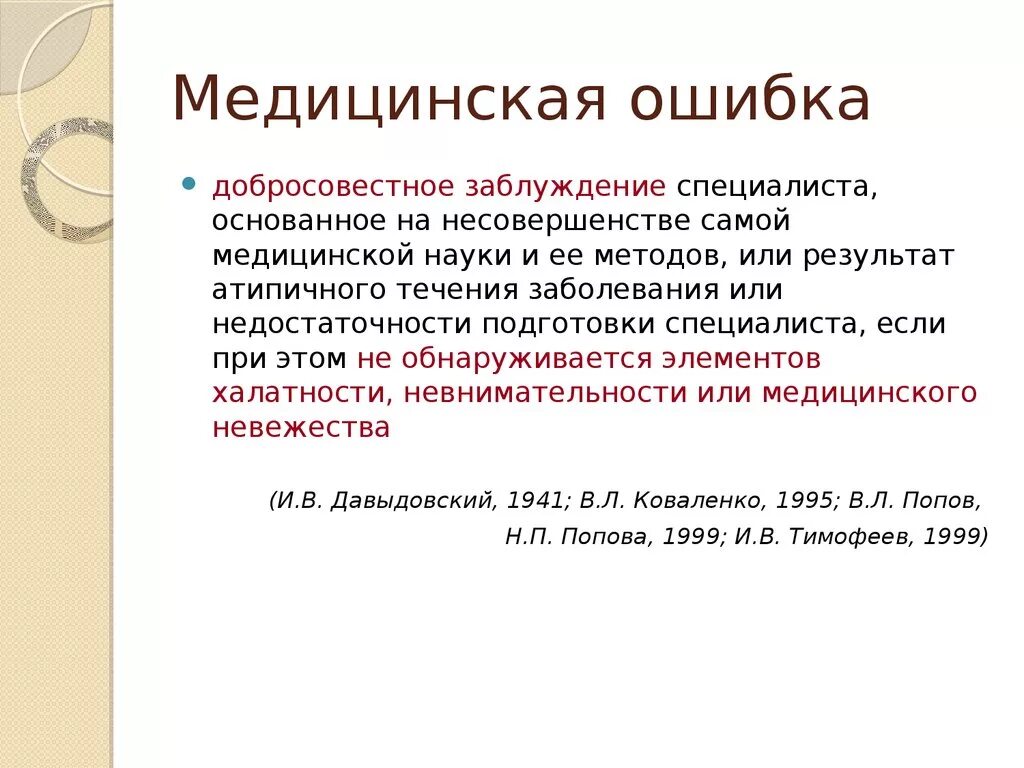 Медицинская ошибка

добросовестное заблуждение специалиста, основанное на несовершенстве самой медицинской науки и ее методов, или результат атипичного течения заболевания или недостаточности подготовки специалиста, если при этом не обнаруживается элементов халатности, невнимательности или медицинского невежества

(И.В. Давыдовский, 1941; В.Л. Коваленко, 1995; В.Л. Попов, Н.П. Попова, 1999; И.В. Тимофеев, 1999)